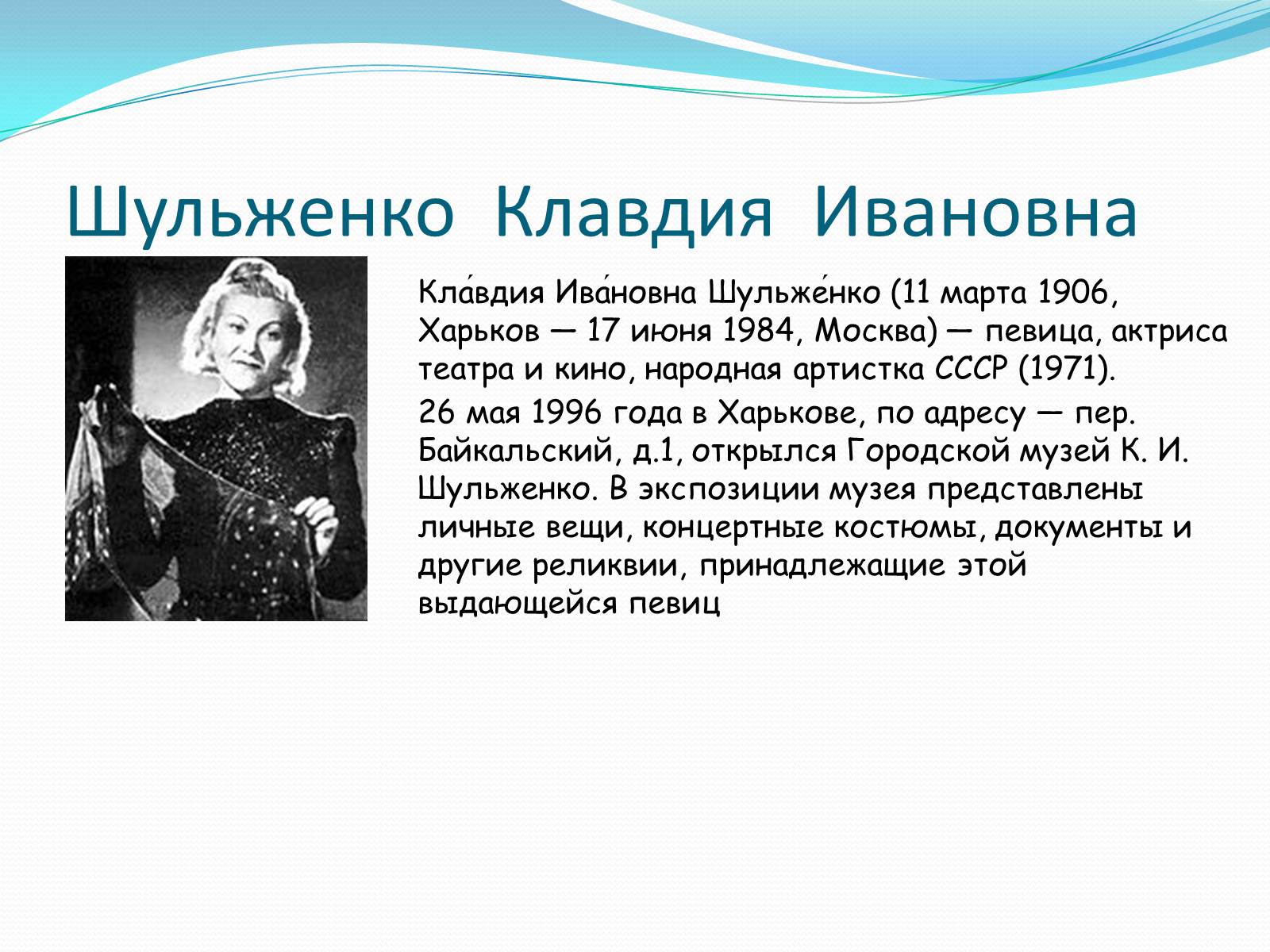 Шульженко Клавдия Ивановна

Кла́вдия Ива́новна Шульже́нко (11 марта 1906, Харьков — 17 июня 1984, Москва) — певица, актриса театра и кино, народная артистка СССР (1971).

26 мая 1996 года в Харькове, по адресу — пер. Байкальский, д.1, открылся Городской музей К. И. Шульженко. В экспозиции музея представлены личные вещи, концертные костюмы, документы и другие реликвии, принадлежащие этой выдающейся певиц